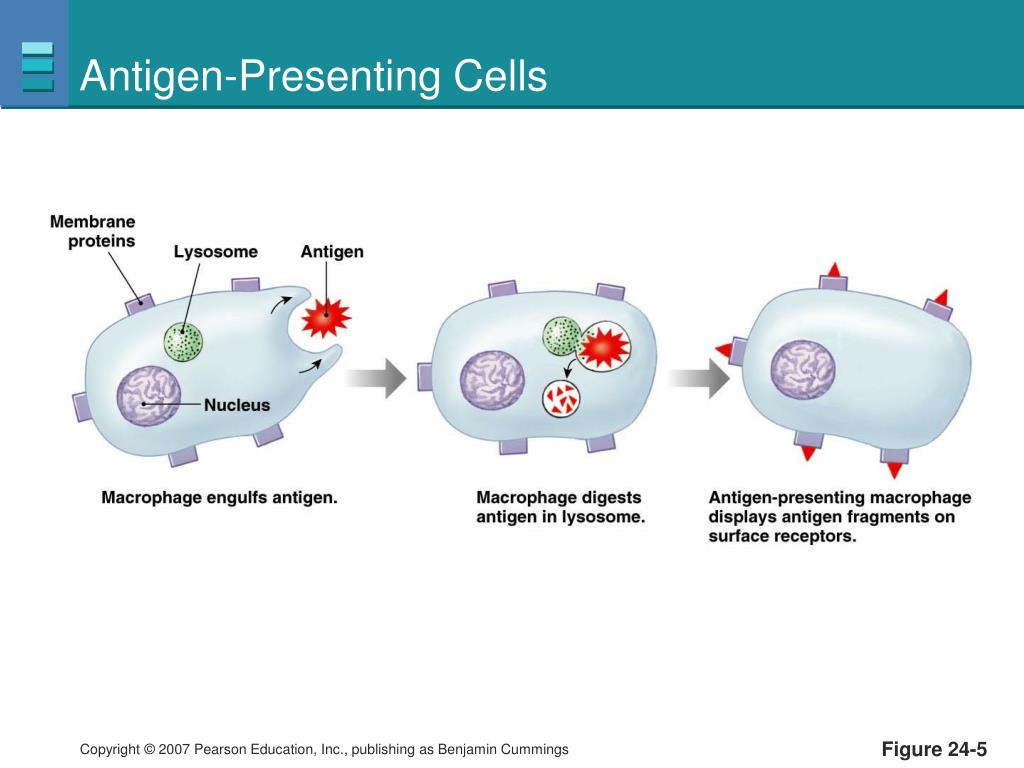 Antigen-Presenting Cells

Membrane proteins

Lysosome

Antigen

Nucleus

Macrophage engulfs antigen.

Macrophage digests antigen in lysosome.

Antigen-presenting macrophage displays antigen fragments on surface receptors.

Copyright © 2007 Pearson Education, Inc., publishing as Benjamin Cummings

Figure 24-5